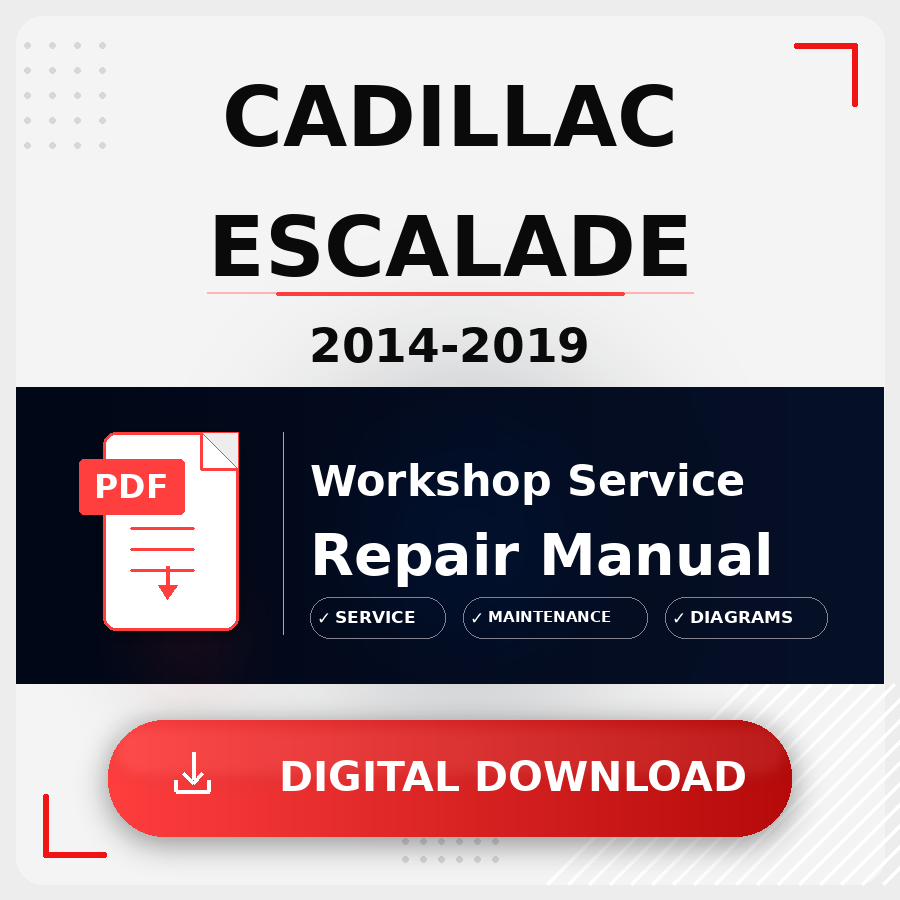 CADILLAC ESCALADE

2014-2019

PDF

Workshop Service
Repair Manual

✓ SERVICE ✓ MAINTENANCE ✓ DIAGRAMS

DIGITAL DOWNLOAD